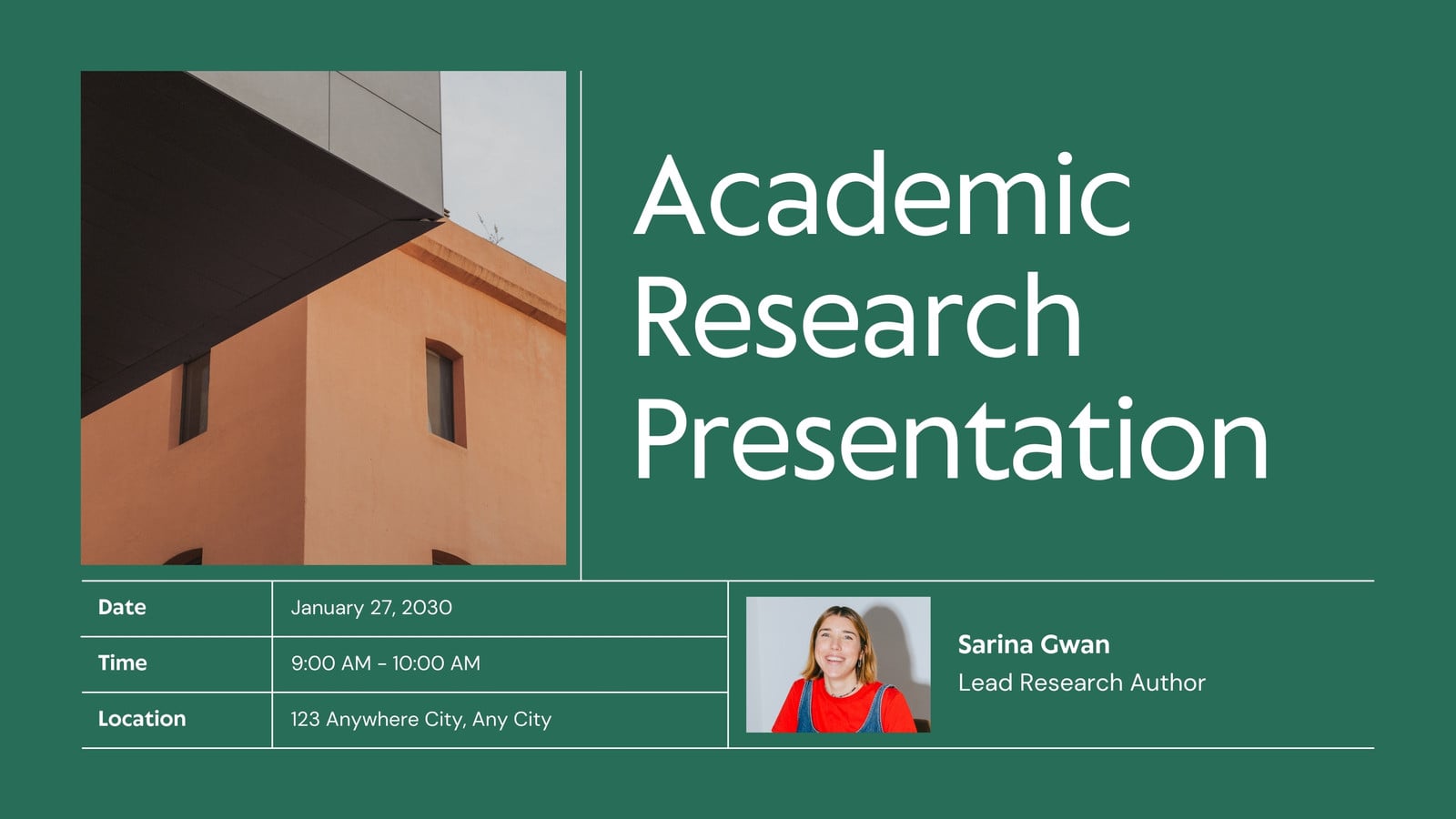 Academic Research Presentation

| Date | January 27, 2030 |
|---|---|
| Time | 9:00 AM - 10:00 AM |
| Location | 123 Anywhere City, Any City |

Sarina Gwan
Lead Research Author